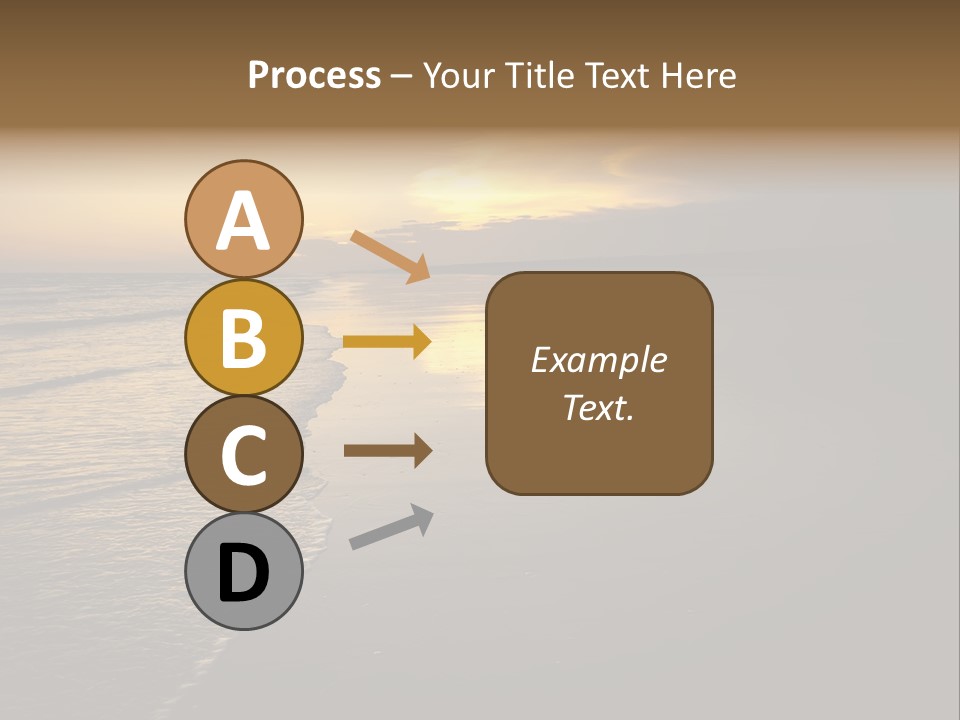 Process – Your Title Text Here

A
B
C
D

Example Text.